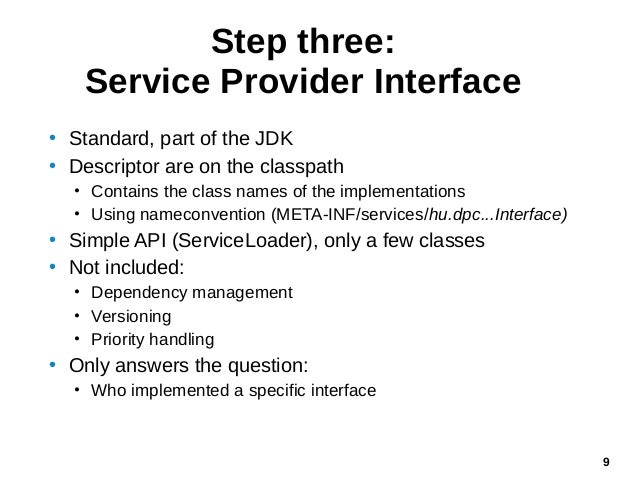 Step three:
Service Provider Interface

• Standard, part of the JDK
• Descriptor are on the classpath
  • Contains the class names of the implementations
  • Using nameconvention (META-INF/services/hu.dpc...Interface)
• Simple API (ServiceLoader), only a few classes
• Not included:
  • Dependency management
  • Versioning
  • Priority handling
• Only answers the question:
  • Who implemented a specific interface

9